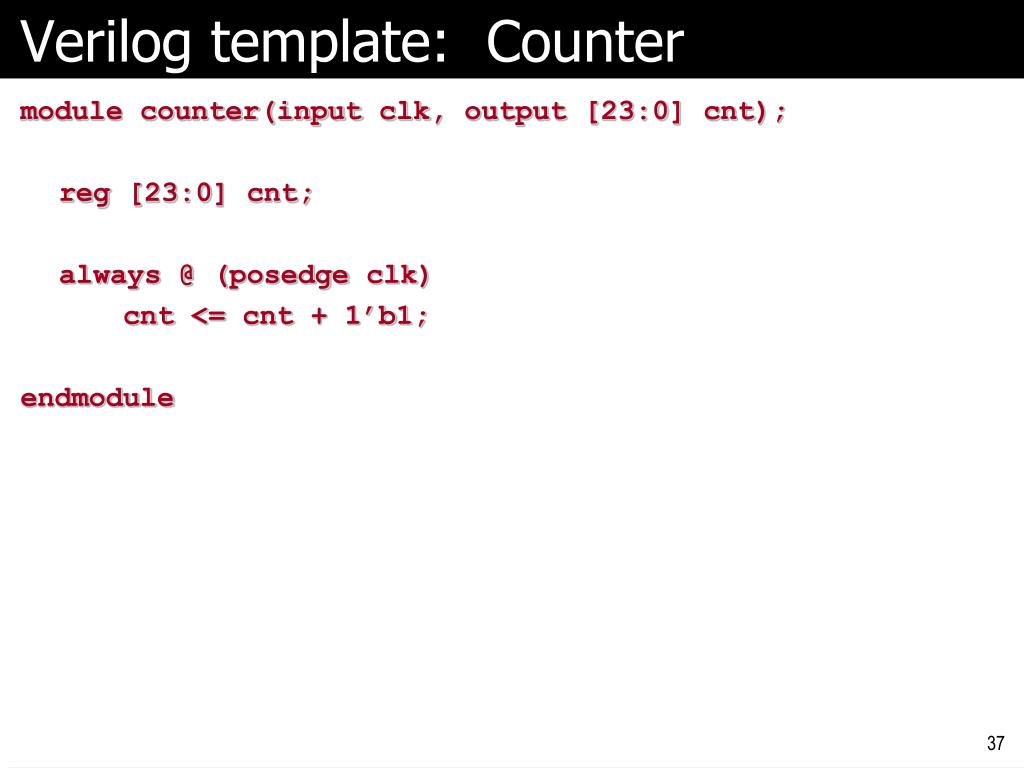 Verilog template:  Counter

module counter(input clk, output [23:0] cnt);

reg [23:0] cnt;

always @ (posedge clk)
cnt <= cnt + 1’b1;

endmodule

37